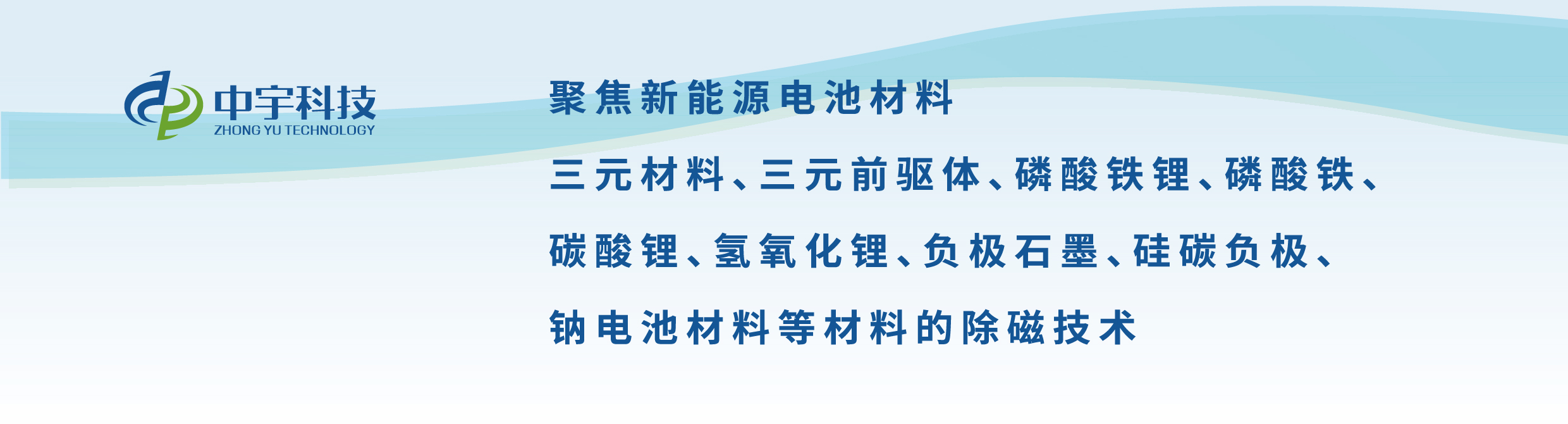 中宇科技
ZHONG YU TECHNOLOGY

聚焦新能源电池材料

三元材料、三元前驱体、磷酸铁锂、磷酸铁、碳酸锂、氢氧化锂、负极石墨、硅碳负极、钠电池材料等材料的除磁技术